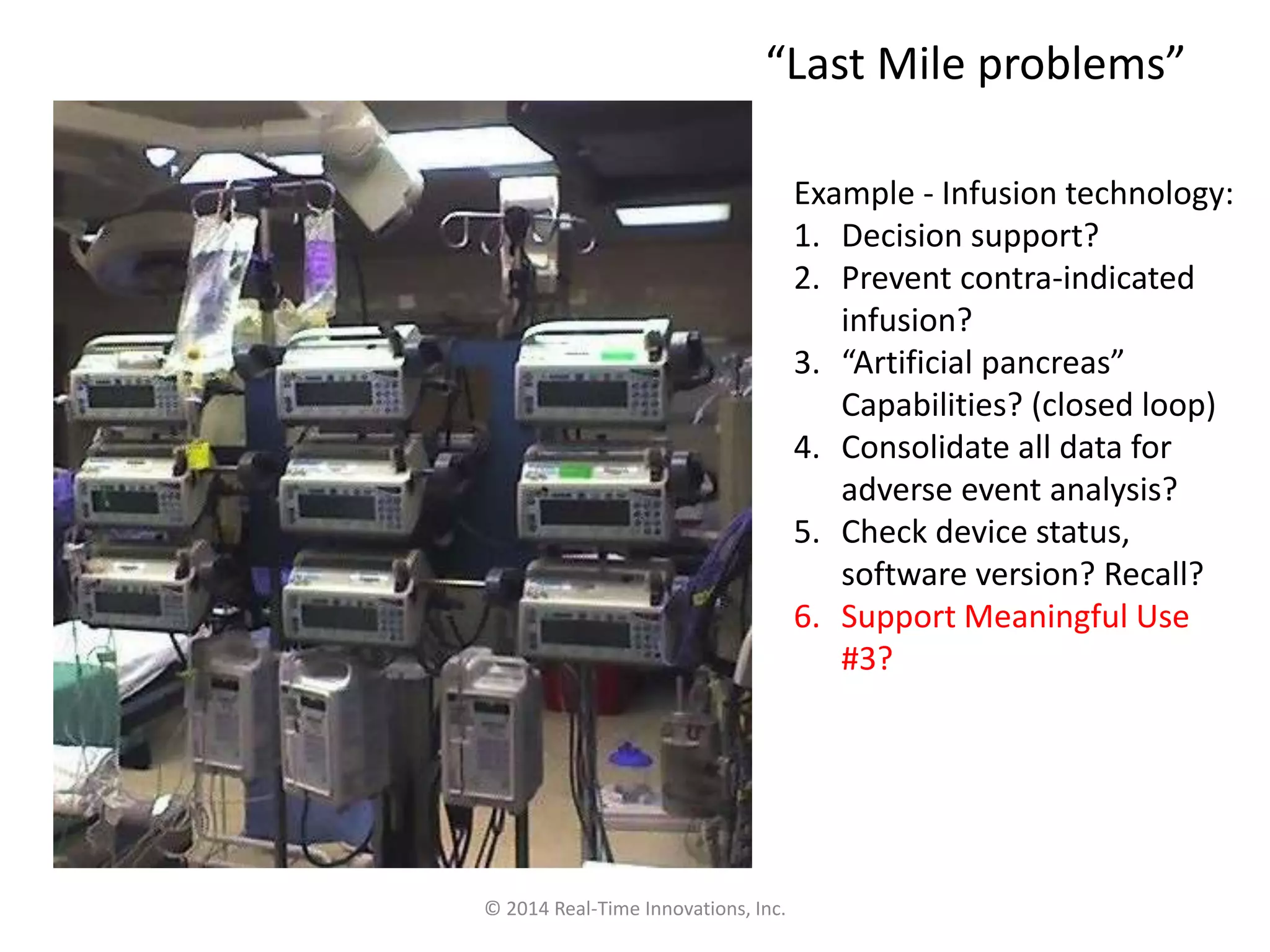 “Last Mile problems”

Example - Infusion technology:
1. Decision support?
2. Prevent contra-indicated infusion?
3. “Artificial pancreas” Capabilities? (closed loop)
4. Consolidate all data for adverse event analysis?
5. Check device status, software version? Recall?
6. Support Meaningful Use #3?

© 2014 Real-Time Innovations, Inc.